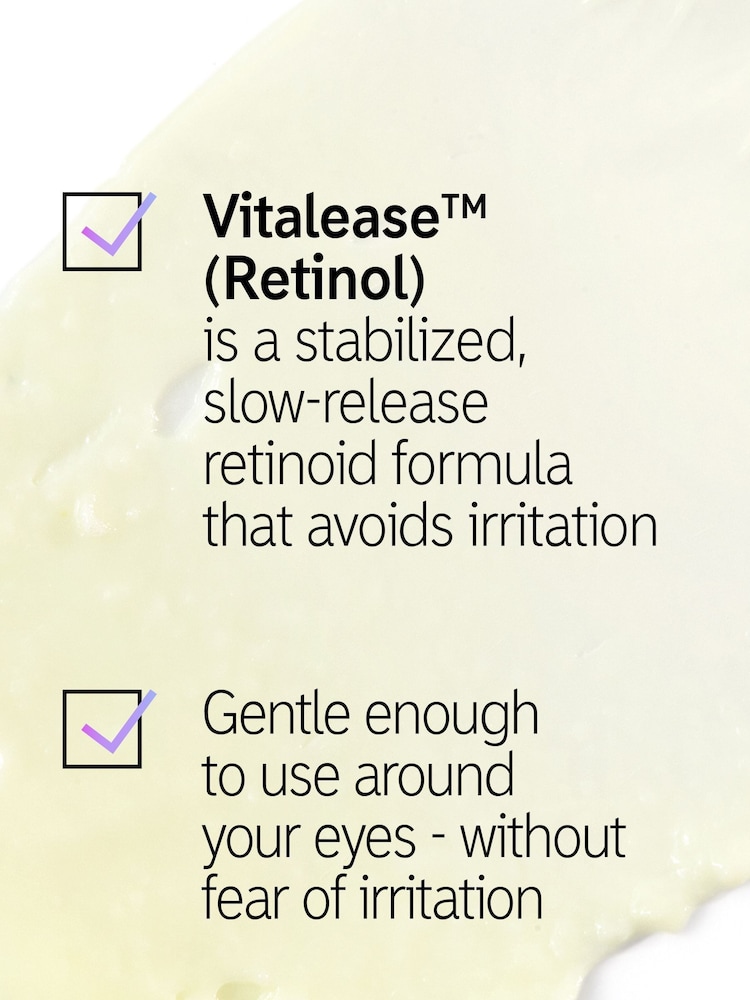 Vitalease™ (Retinol) is a stabilized, slow-release retinoid formula that avoids irritation

Gentle enough to use around your eyes - without fear of irritation